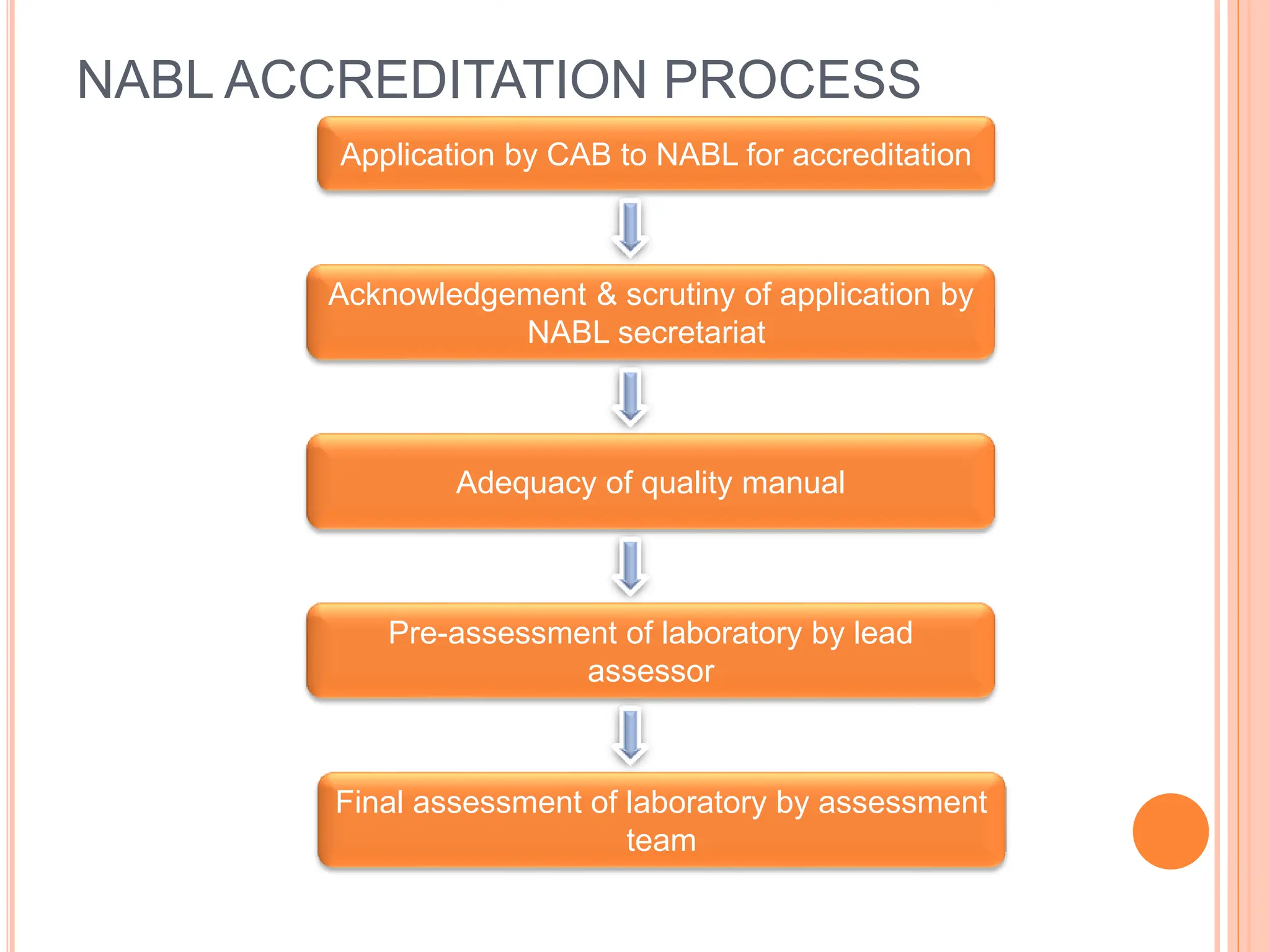 NABL ACCREDITATION PROCESS

Application by CAB to NABL for accreditation

Acknowledgement & scrutiny of application by NABL secretariat

Adequacy of quality manual

Pre-assessment of laboratory by lead assessor

Final assessment of laboratory by assessment team